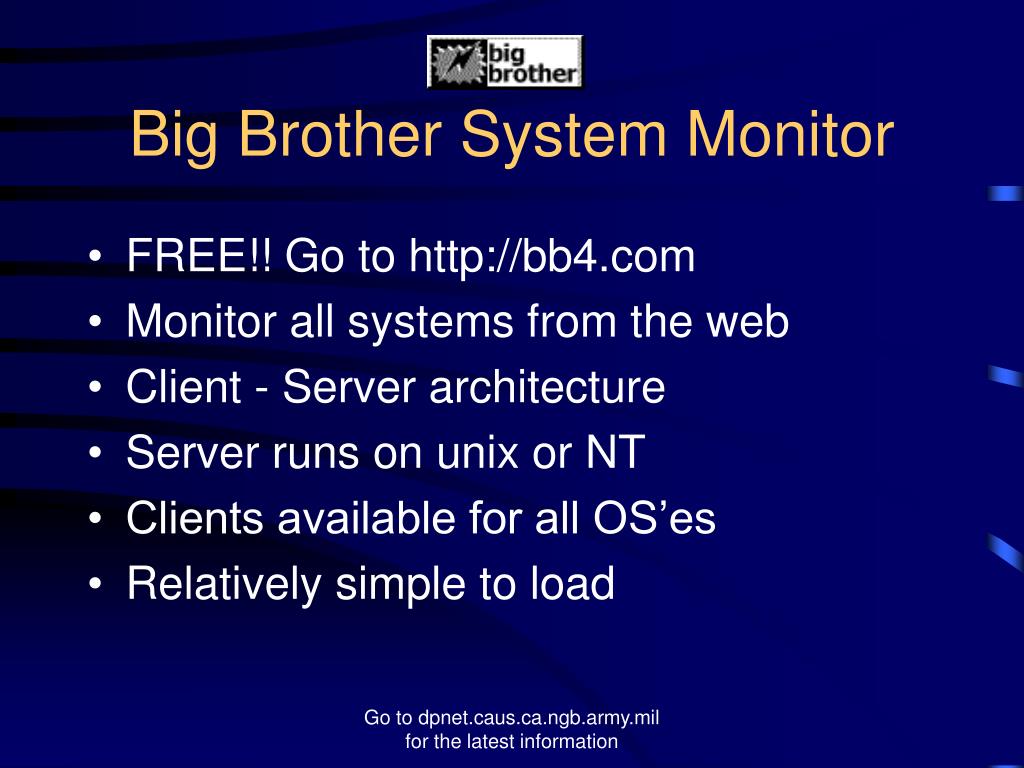 big brother

Big Brother System Monitor

• FREE!! Go to http://bb4.com
• Monitor all systems from the web
• Client - Server architecture
• Server runs on unix or NT
• Clients available for all OS’es
• Relatively simple to load

Go to dpnet.caus.ca.ngb.army.mil for the latest information